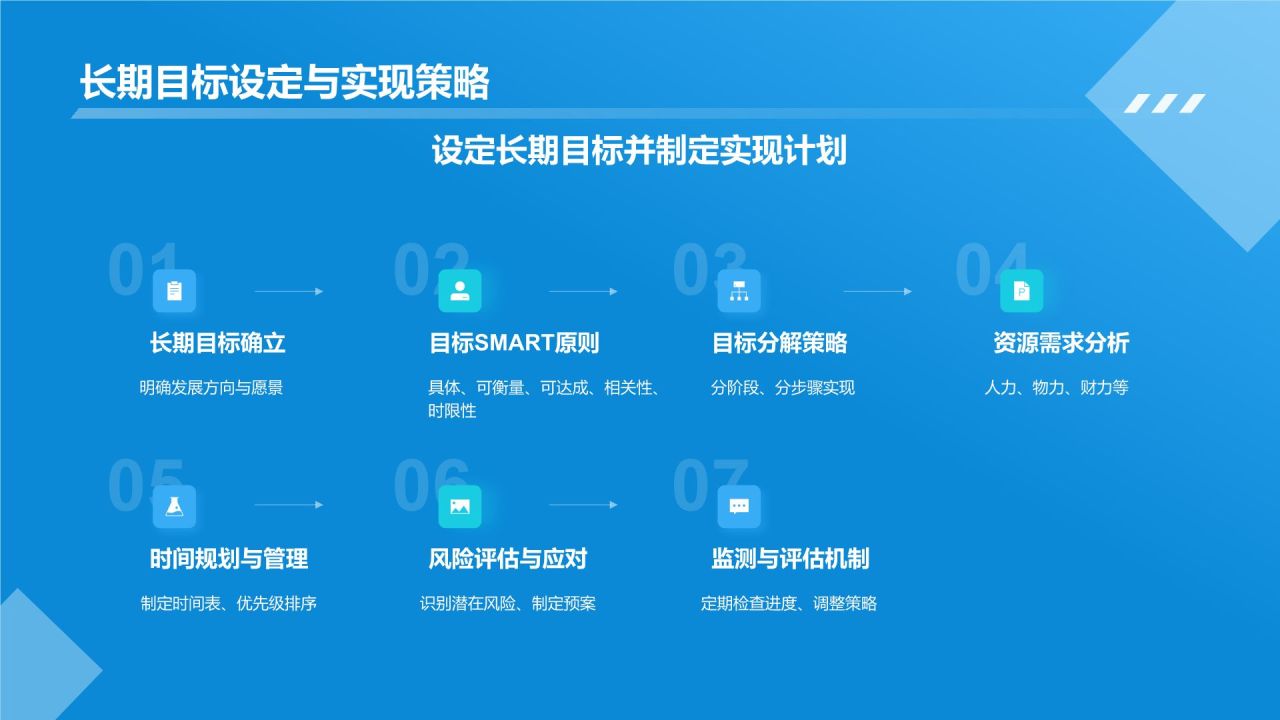 长期目标设定与实现策略

设定长期目标并制定实现计划

01

长期目标确立

明确发展方向与愿景

02

目标SMART原则

具体、可衡量、可达成、相关性、时限性

03

目标分解策略

分阶段、分步骤实现

04

资源需求分析

人力、物力、财力等

05

时间规划与管理

制定时间表、优先级排序

06

风险评估与应对

识别潜在风险、制定预案

07

监测与评估机制

定期检查进度、调整策略